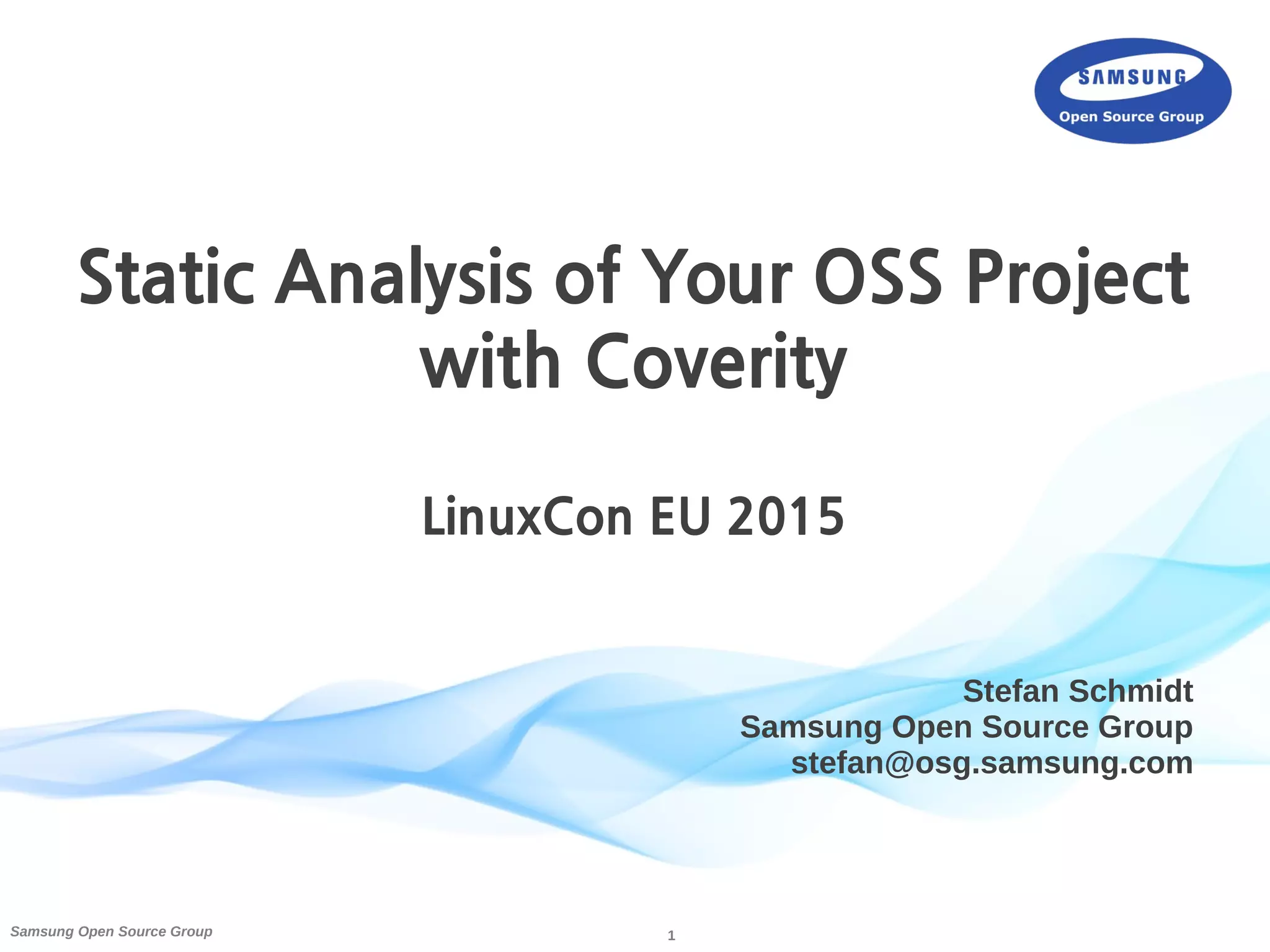 SAMSUNG
Open Source Group

Static Analysis of Your OSS Project with Coverity

LinuxCon EU 2015

Stefan Schmidt
Samsung Open Source Group
stefan@osg.samsung.com

Samsung Open Source Group

1